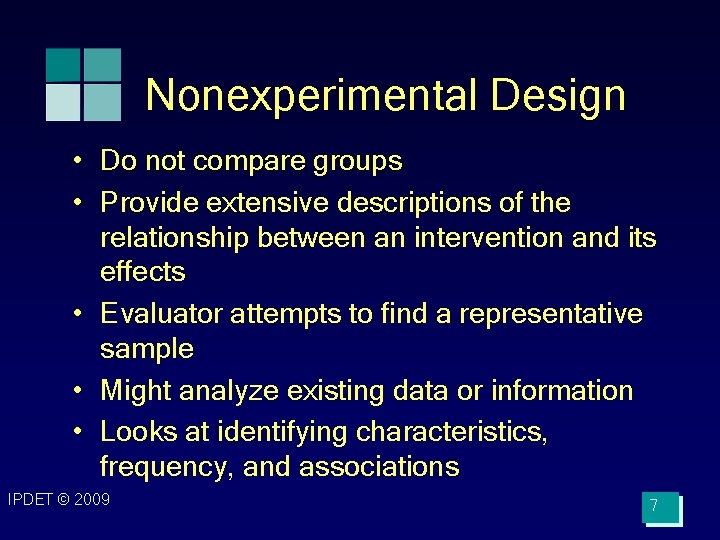 Nonexperimental Design

• Do not compare groups
• Provide extensive descriptions of the relationship between an intervention and its effects
• Evaluator attempts to find a representative sample
• Might analyze existing data or information
• Looks at identifying characteristics, frequency, and associations

IPDET © 2009

7